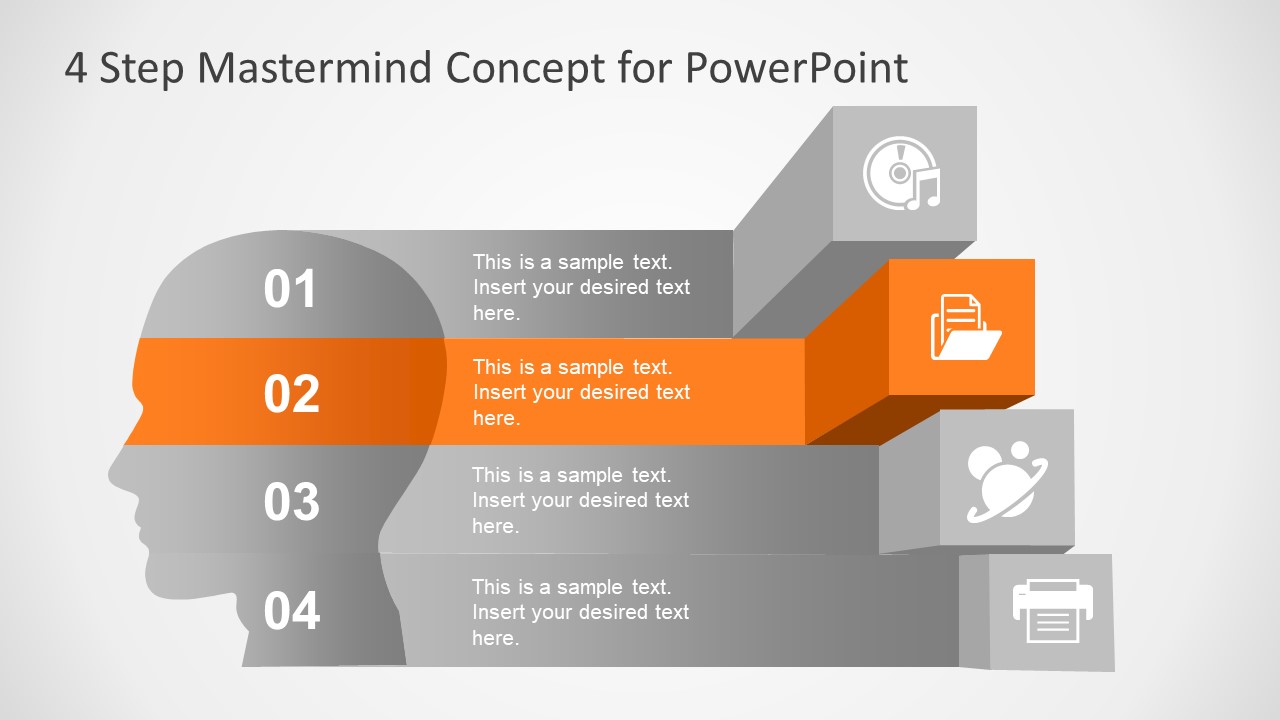 4 Step Mastermind Concept for PowerPoint

01

This is a sample text. Insert your desired text here.

02

This is a sample text. Insert your desired text here.

03

This is a sample text. Insert your desired text here.

04

This is a sample text. Insert your desired text here.